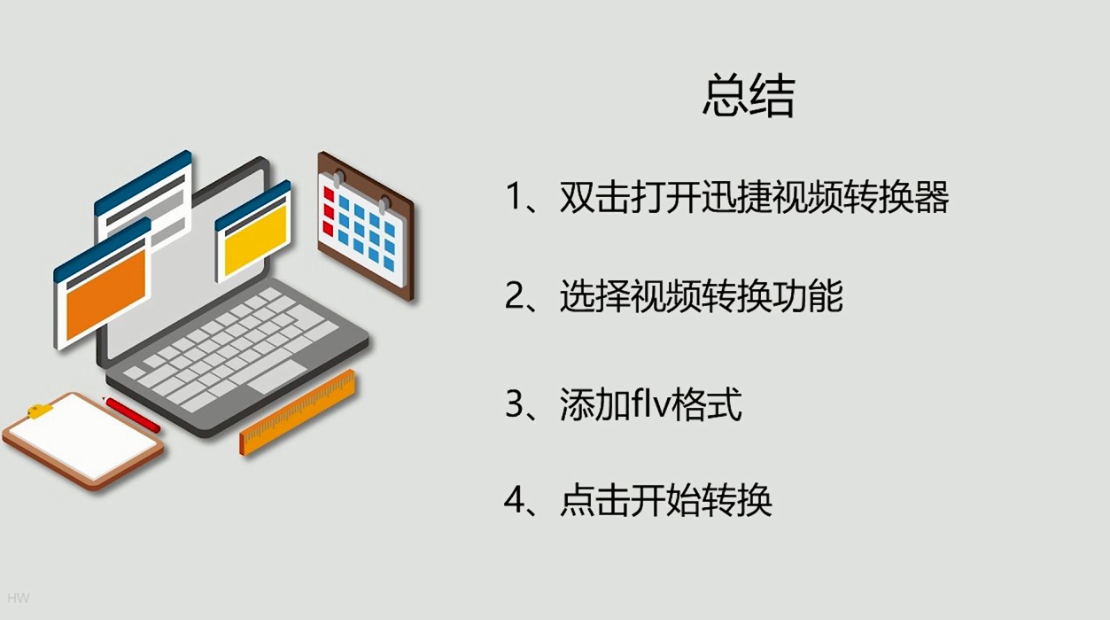 总结

1、双击打开迅捷视频转换器

2、选择视频转换功能

3、添加flv格式

4、点击开始转换

HW